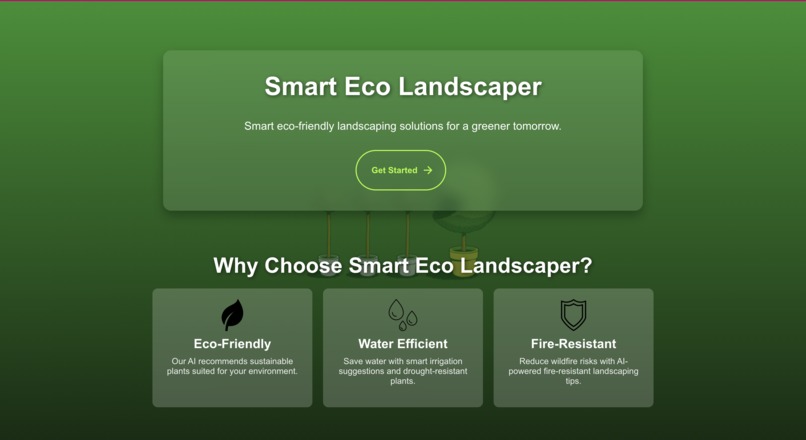 Smart Eco Landscaper

Smart eco-friendly landscaping solutions for a greener tomorrow.

Get Started →

Why Choose Smart Eco Landscaper?

Eco-Friendly

Our AI recommends sustainable plants suited for your environment.

Water Efficient

Save water with smart irrigation suggestions and drought-resistant plants.

Fire-Resistant

Reduce wildfire risks with AI-powered fire-resistant landscaping tips.